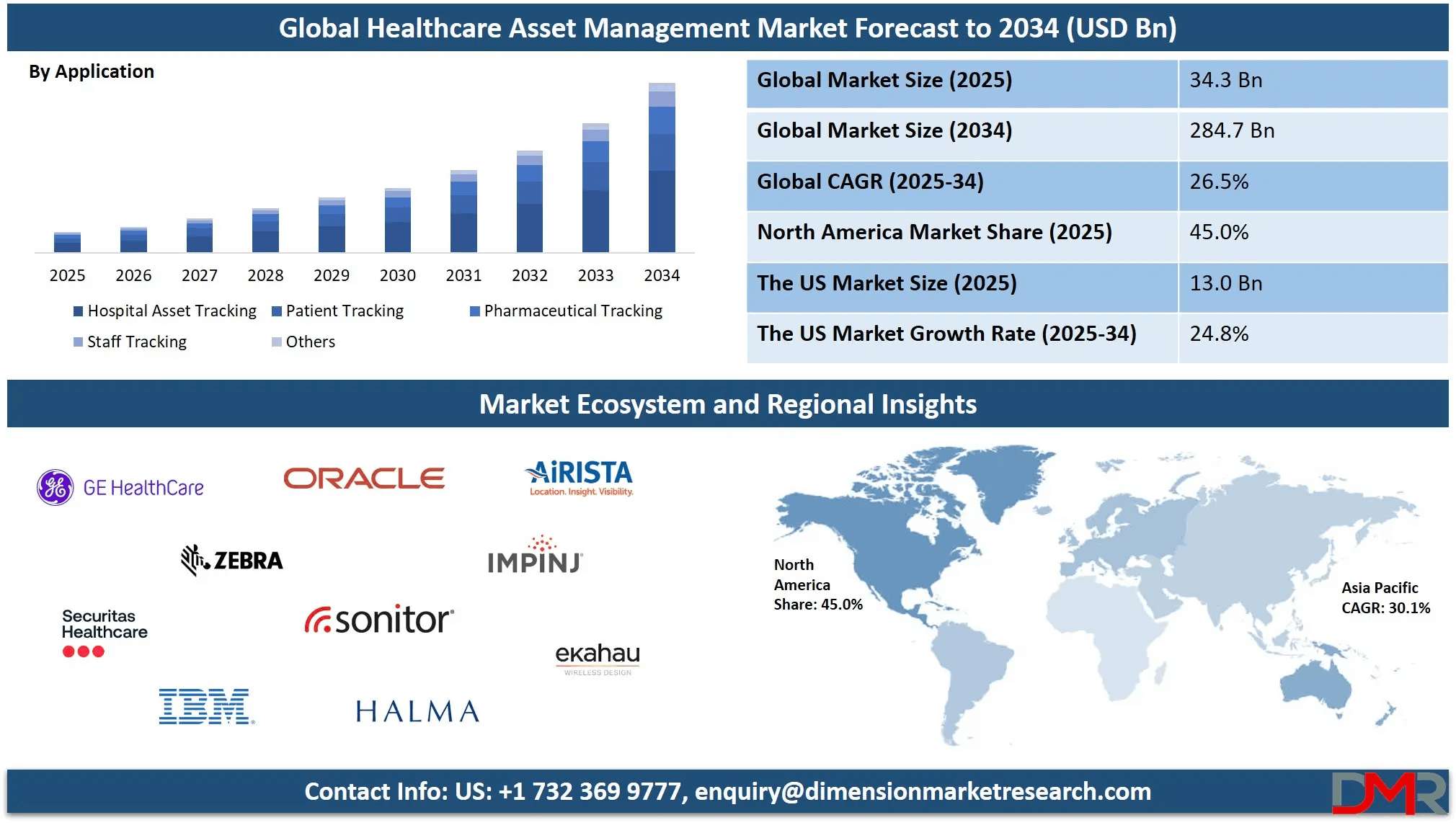 Global Healthcare Asset Management Market Forecast to 2034 (USD Bn)

By Application

2025 2026 2027 2028 2029 2030 2031 2032 2033 2034

Hospital Asset Tracking  Patient Tracking  Pharmaceutical Tracking  Staff Tracking  Others

| Global Market Size (2025) | 34.3 Bn |
|---|---|
| Global Market Size (2034) | 284.7 Bn |
| Global CAGR (2025-34) | 26.5% |
| North America Market Share (2025) | 45.0% |
| The US Market Size (2025) | 13.0 Bn |
| The US Market Growth Rate (2025-34) | 24.8% |

Market Ecosystem and Regional Insights

GE HealthCare
ORACLE
AiRISTA
Location. Insight. Visibility.
ZEBRA
IMPINJ
Securitas Healthcare
sonitor
ekahau
WIRELESS DESIGN
IBM
HALMA

North America Share: 45.0%

Asia Pacific CAGR: 30.1%

Contact Info: US: +1 732 369 9777, enquiry@dimensionmarketresearch.com

DMR